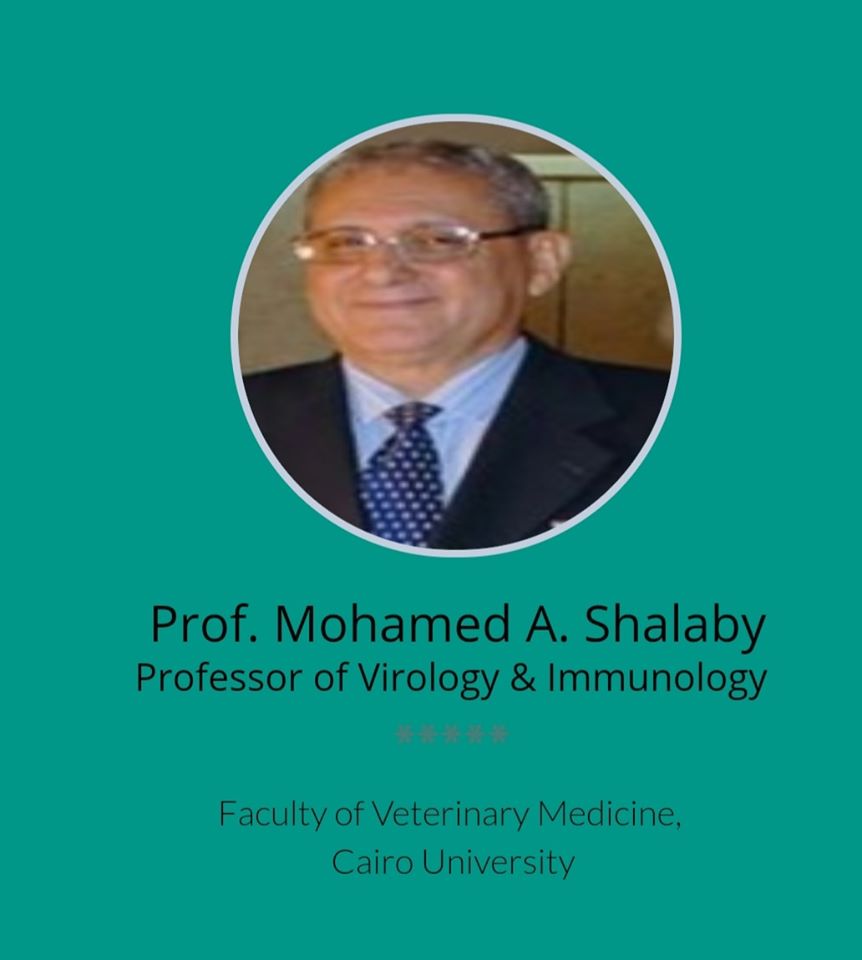 Prof. Mohamed A. Shalaby
Professor of Virology & Immunology

*****

Faculty of Veterinary Medicine,
Cairo University